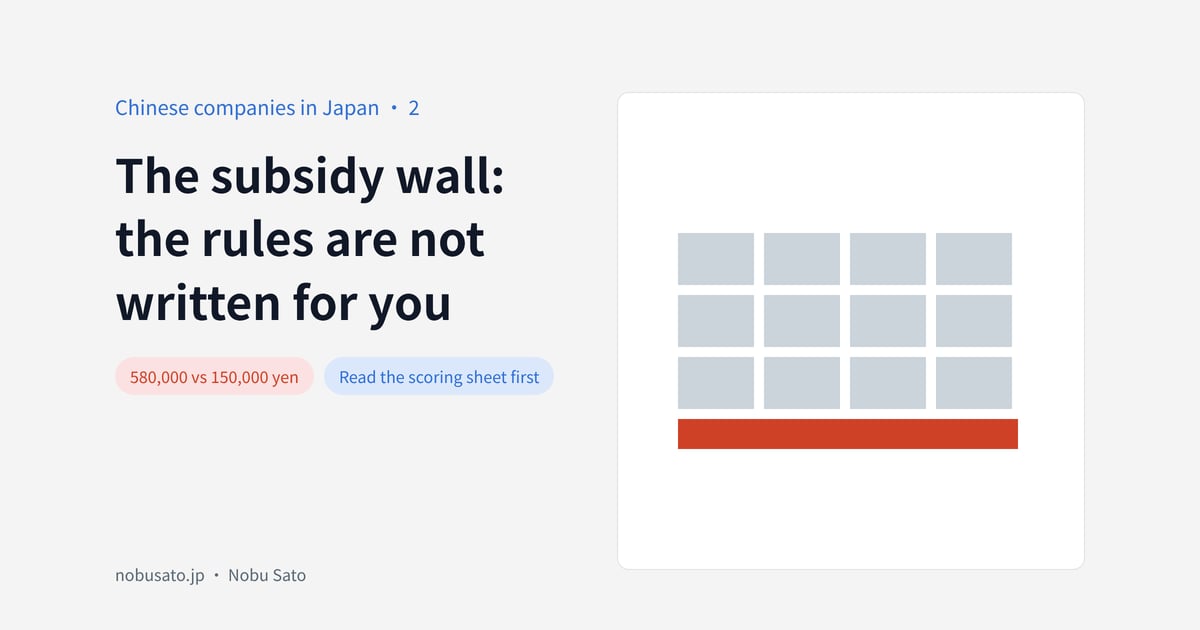 Chinese companies in Japan • 2

The subsidy wall: the rules are not written for you

580,000 vs 150,000 yen

Read the scoring sheet first

nobusato.jp • Nobu Sato